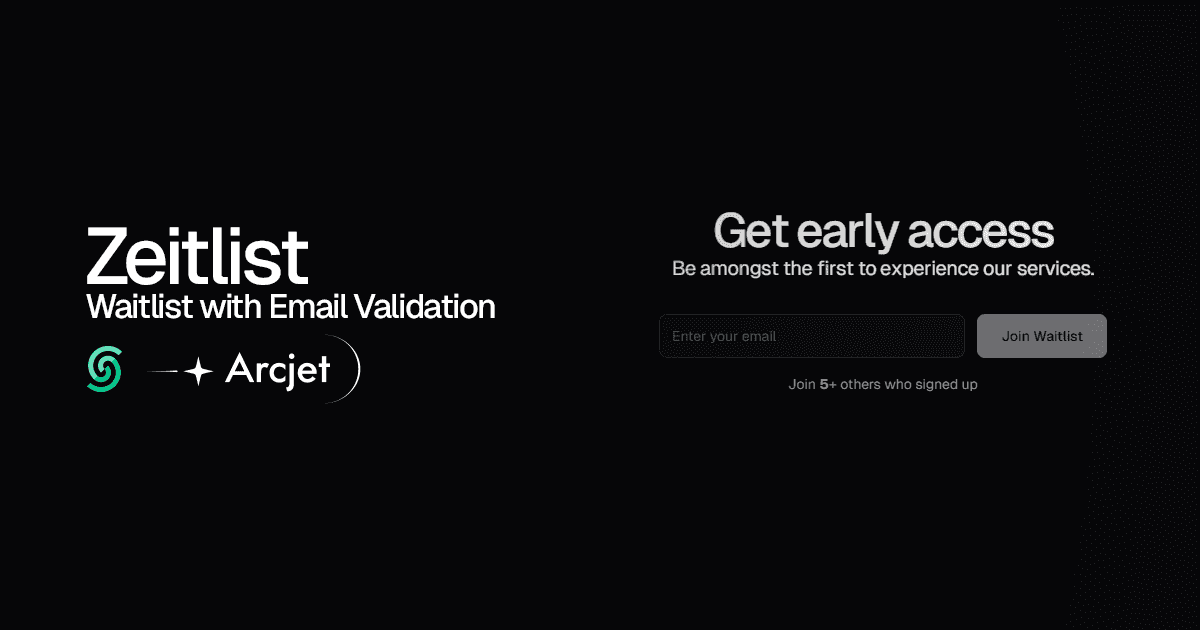 Zeitlist
Waitlist with Email Validation

Arcjet

Get early access
Be amongst the first to experience our services.

Enter your email

Join Waitlist

Join 5+ others who signed up